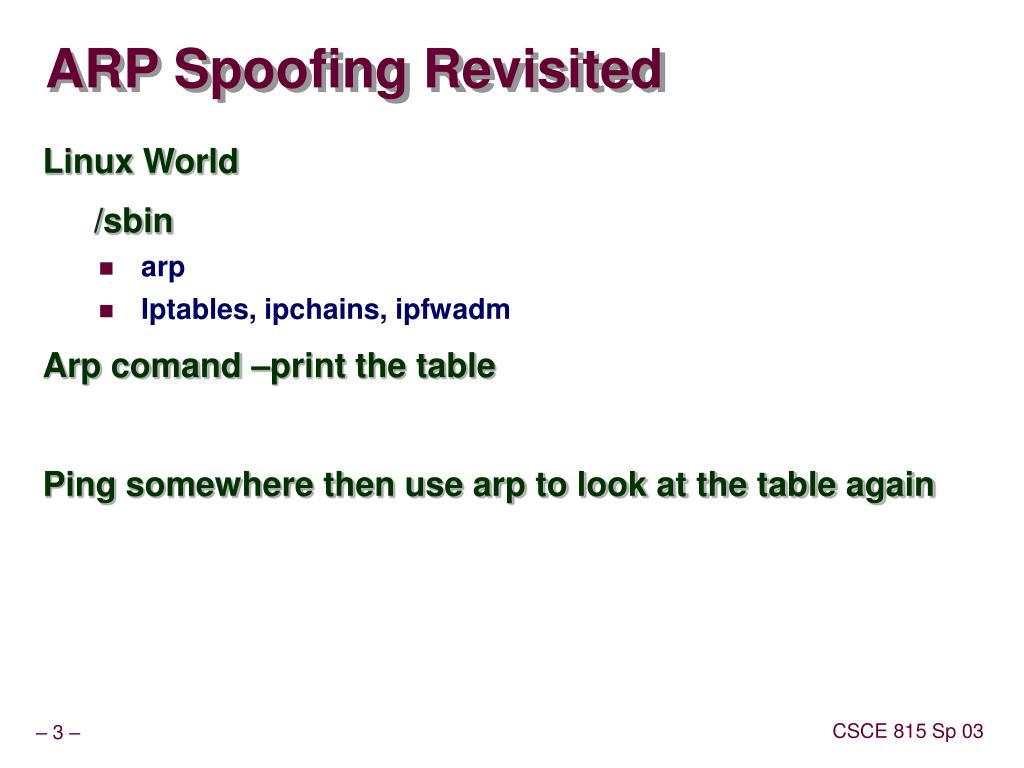 ARP Spoofing Revisited

Linux World

/sbin

- arp
- Iptables, ipchains, ipfwadm

Arp comand –print the table

Ping somewhere then use arp to look at the table again

– 3 –

CSCE 815 Sp 03